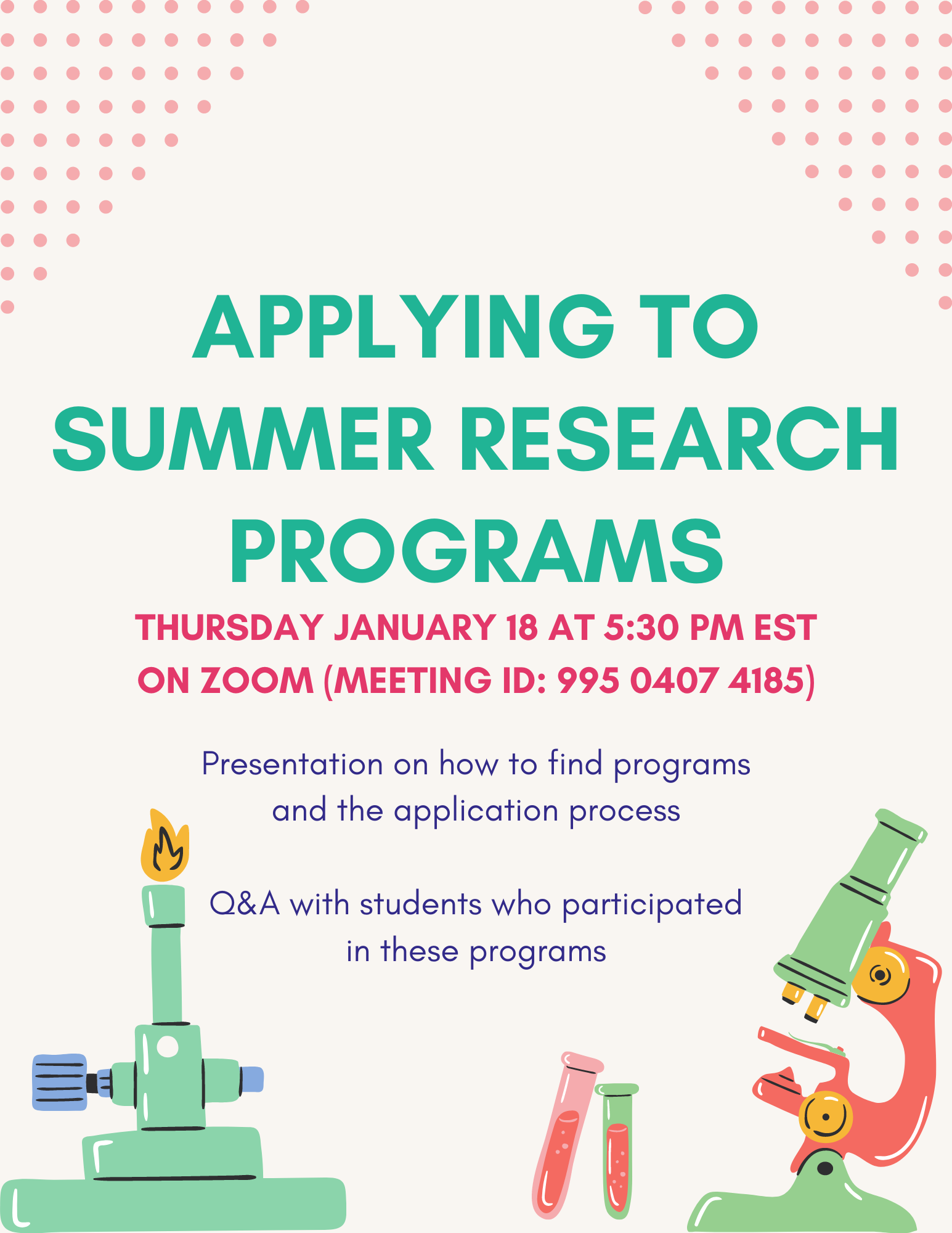 APPLYING TO SUMMER RESEARCH PROGRAMS

THURSDAY JANUARY 18 AT 5:30 PM EST
ON ZOOM (MEETING ID: 995 0407 4185)

Presentation on how to find programs and the application process

Q&A with students who participated in these programs